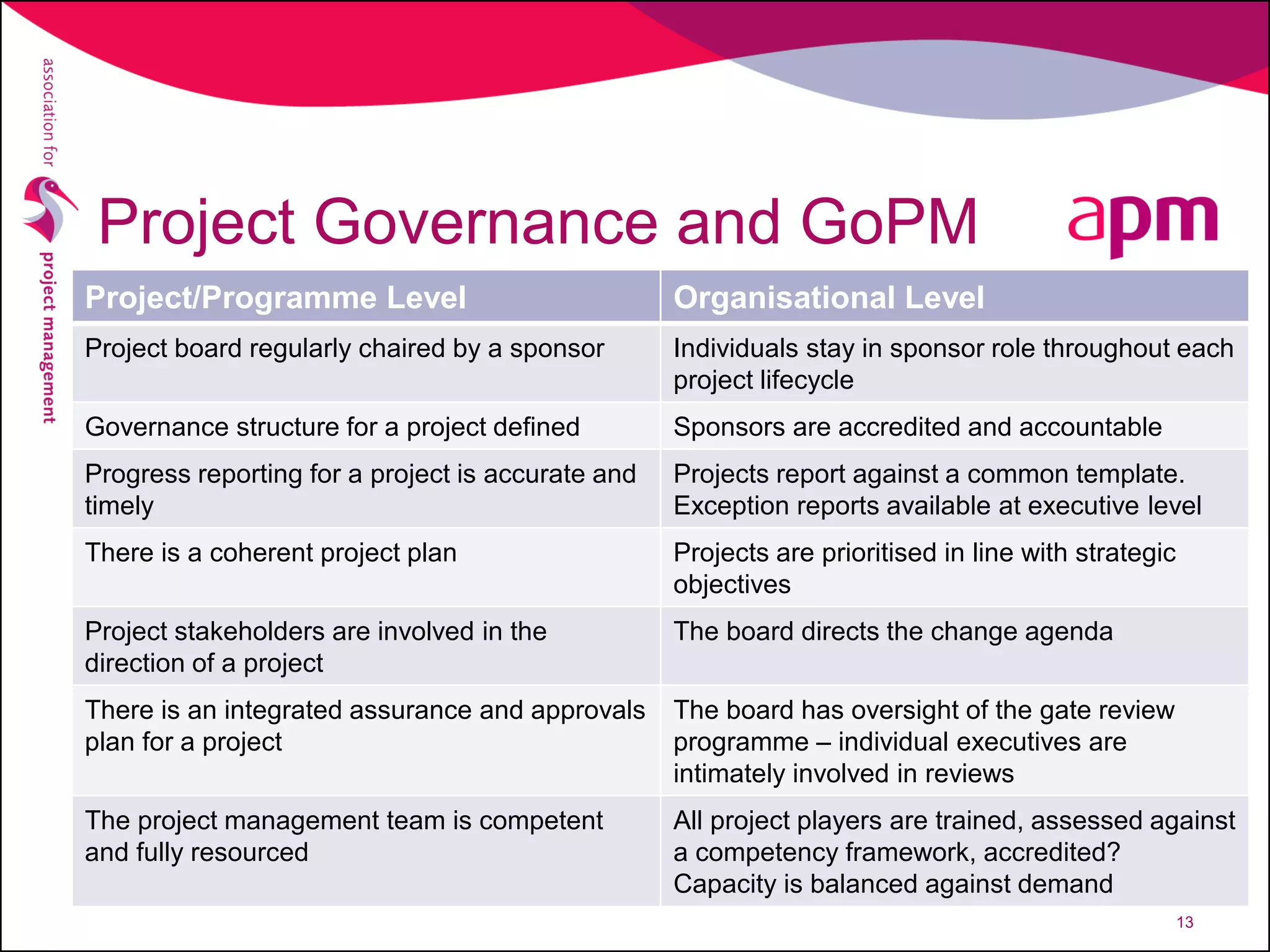 association for project management

Project Governance and GoPM

apm

| Project/Programme Level | Organisational Level |
|---|---|
| Project board regularly chaired by a sponsor | Individuals stay in sponsor role throughout each project lifecycle |
| Governance structure for a project defined | Sponsors are accredited and accountable |
| Progress reporting for a project is accurate and timely | Projects report against a common template. Exception reports available at executive level |
| There is a coherent project plan | Projects are prioritised in line with strategic objectives |
| Project stakeholders are involved in the direction of a project | The board directs the change agenda |
| There is an integrated assurance and approvals plan for a project | The board has oversight of the gate review programme – individual executives are intimately involved in reviews |
| The project management team is competent and fully resourced | All project players are trained, assessed against a competency framework, accredited? Capacity is balanced against demand |

13